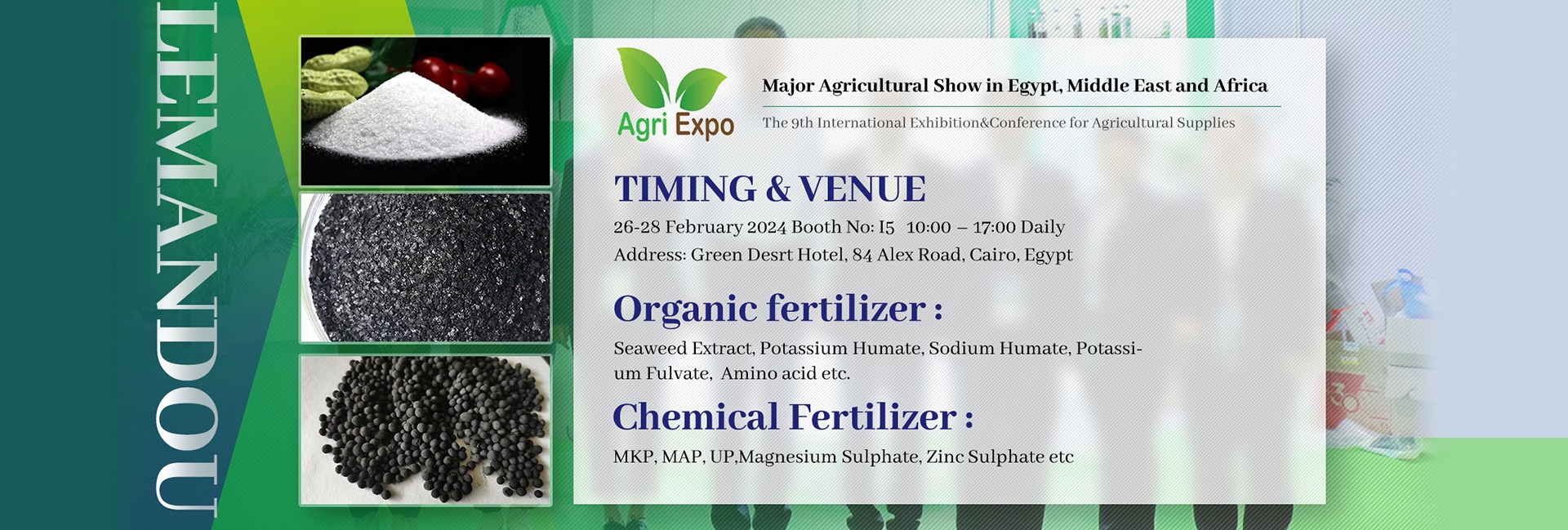 LEMANDOU

Agri Expo

Major Agricultural Show in Egypt, Middle East and Africa

The 9th International Exhibition&Conference for Agricultural Supplies

TIMING & VENUE

26-28 February 2024 Booth No: I5 10:00 – 17:00 Daily

Address: Green Desrt Hotel, 84 Alex Road, Cairo, Egypt

Organic fertilizer :

Seaweed Extract, Potassium Humate, Sodium Humate, Potassium Fulvate, Amino acid etc.

Chemical Fertilizer :

MKP, MAP, UP,Magnesium Sulphate, Zinc Sulphate etc